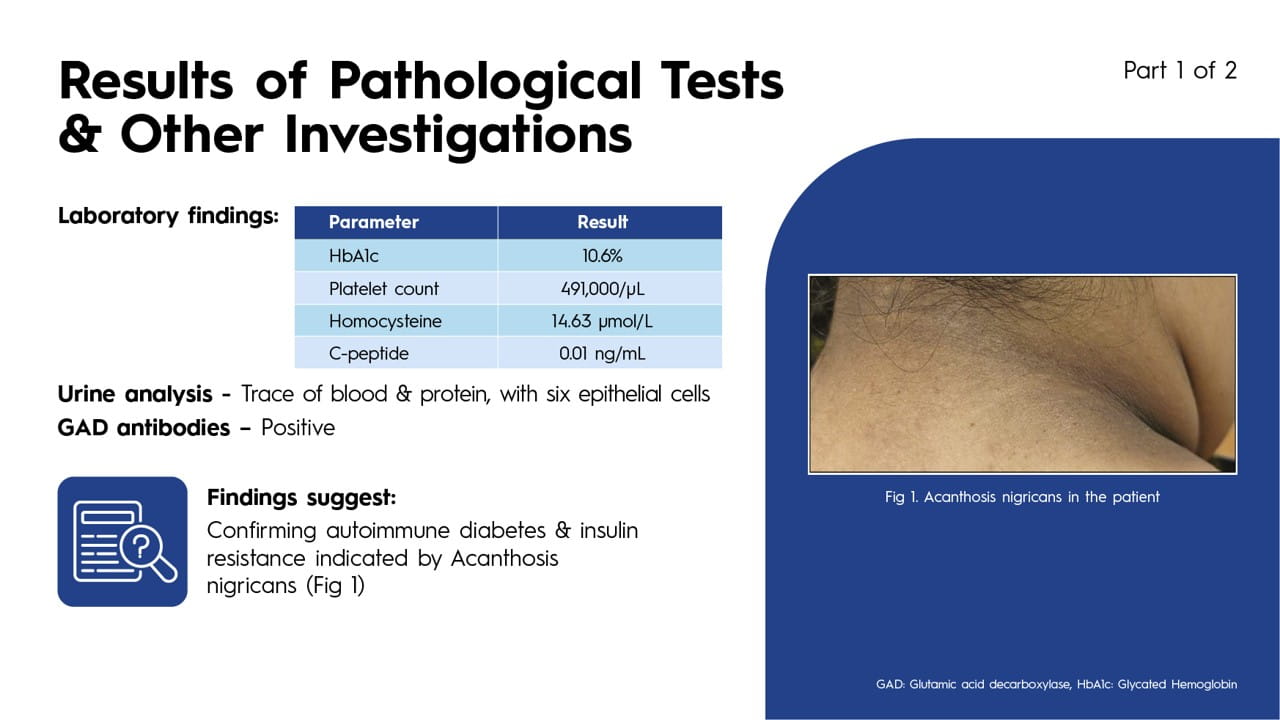 Results of Pathological Tests & Other Investigations

Part 1 of 2

Laboratory findings:

| Parameter | Result |
|---|---|
| HbA1c | 10.6% |
| Platelet count | 491,000/μL |
| Homocysteine | 14.63 μmol/L |
| C-peptide | 0.01 ng/mL |

Urine analysis - Trace of blood & protein, with six epithelial cells
GAD antibodies – Positive

Findings suggest:
Confirming autoimmune diabetes & insulin resistance indicated by Acanthosis nigricans (Fig 1)

Fig 1. Acanthosis nigricans in the patient

GAD: Glutamic acid decarboxylase, HbA1c: Glycated Hemoglobin